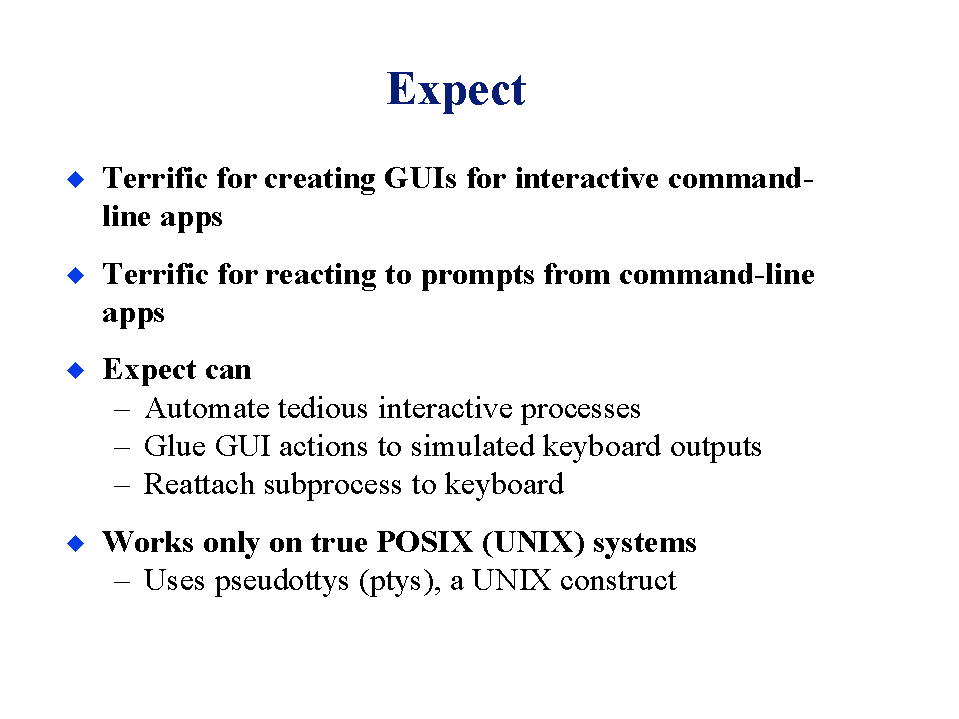 Expect

◆ Terrific for creating GUIs for interactive command-line apps

◆ Terrific for reacting to prompts from command-line apps

◆ Expect can
– Automate tedious interactive processes
– Glue GUI actions to simulated keyboard outputs
– Reattach subprocess to keyboard

◆ Works only on true POSIX (UNIX) systems
– Uses pseudottys (ptys), a UNIX construct